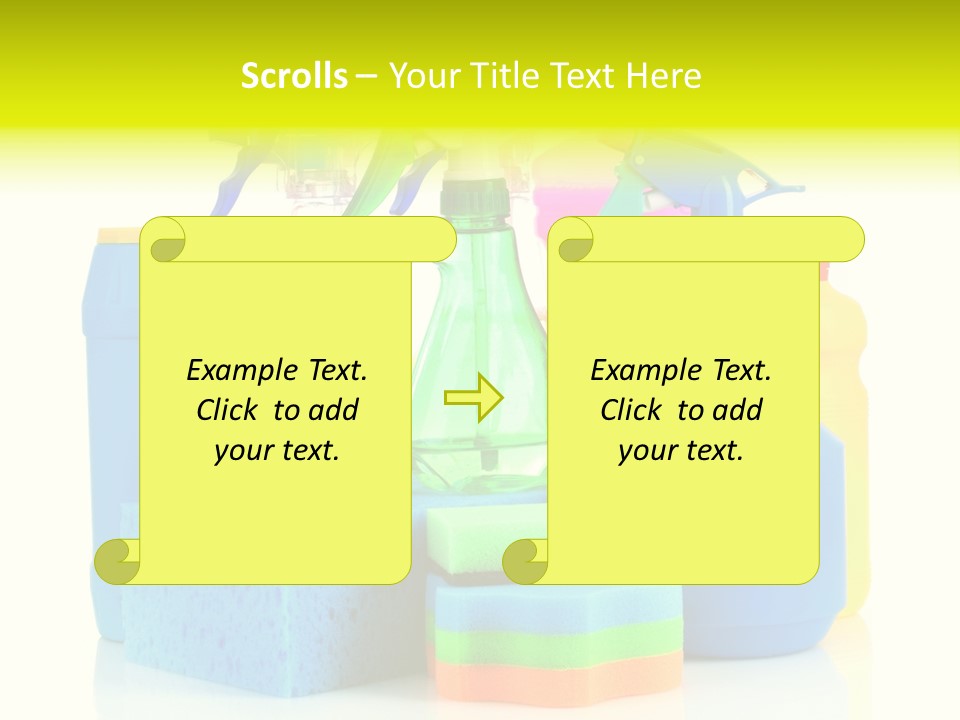 Scrolls – Your Title Text Here

Example Text. Click to add your text.

Example Text. Click to add your text.